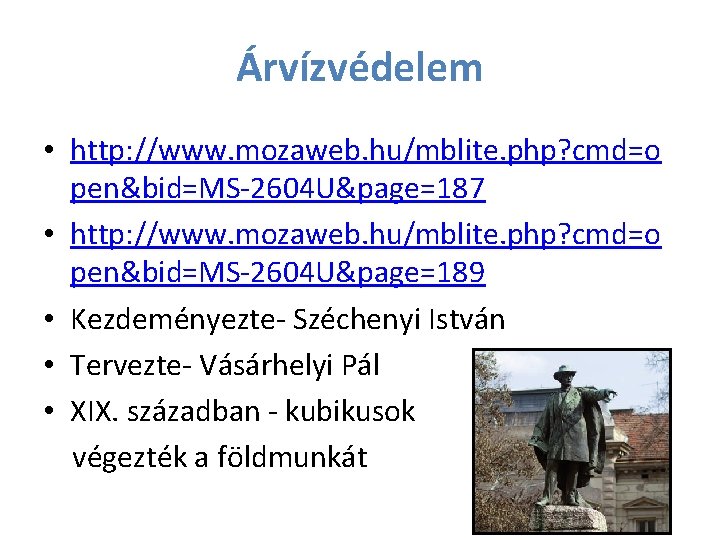 Árvízvédelem

• http://www.mozaweb.hu/mblite.php?cmd=open&bid=MS-2604U&page=187
• http://www.mozaweb.hu/mblite.php?cmd=open&bid=MS-2604U&page=189
• Kezdeményezte- Széchenyi István
• Tervezte- Vásárhelyi Pál
• XIX. században - kubikusok végezték a földmunkát